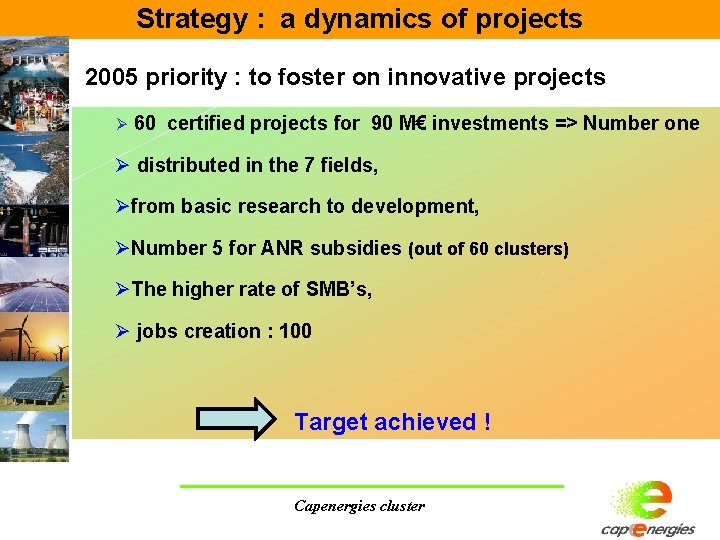 Strategy : a dynamics of projects

2005 priority : to foster on innovative projects

➢ 60 certified projects for 90 M€ investments => Number one

➢ distributed in the 7 fields,

➢from basic research to development,

➢Number 5 for ANR subsidies (out of 60 clusters)

➢The higher rate of SMB's,

➢ jobs creation : 100

Target achieved !

Capenergies cluster

capenergies